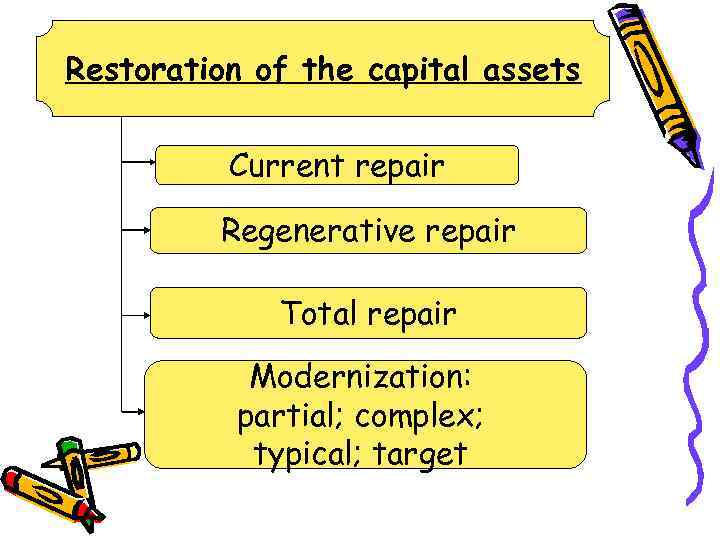 Restoration of the capital assets

Current repair

Regenerative repair

Total repair

Modernization:
partial; complex;
typical; target